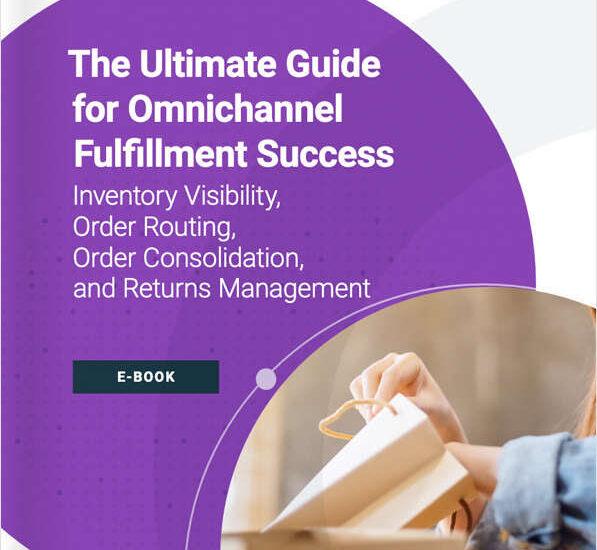 The Ultimate Guide for Omnichannel Fulfillment Success

Inventory Visibility, Order Routing, Order Consolidation, and Returns Management

E-BOOK